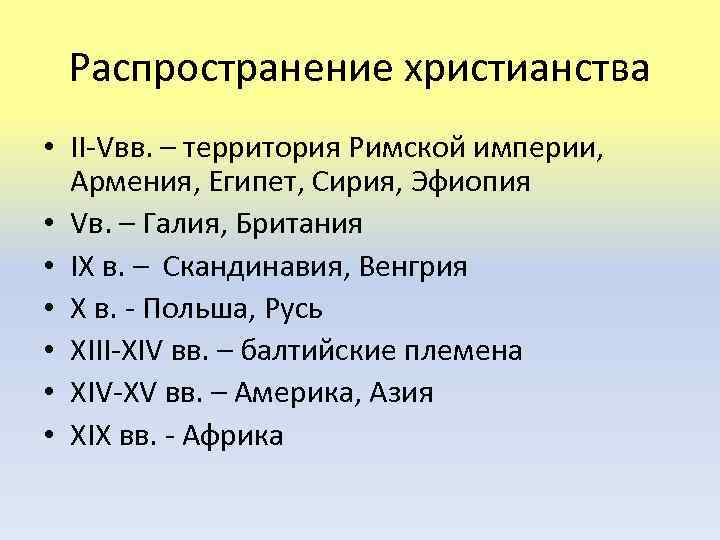 Распространение христианства

• II-Vвв. – территория Римской империи, Армения, Египет, Сирия, Эфиопия
• Vв. – Галия, Британия
• IX в. – Скандинавия, Венгрия
• X в. - Польша, Русь
• XIII-XIV вв. – балтийские племена
• XIV-XV вв. – Америка, Азия
• XIX вв. - Африка